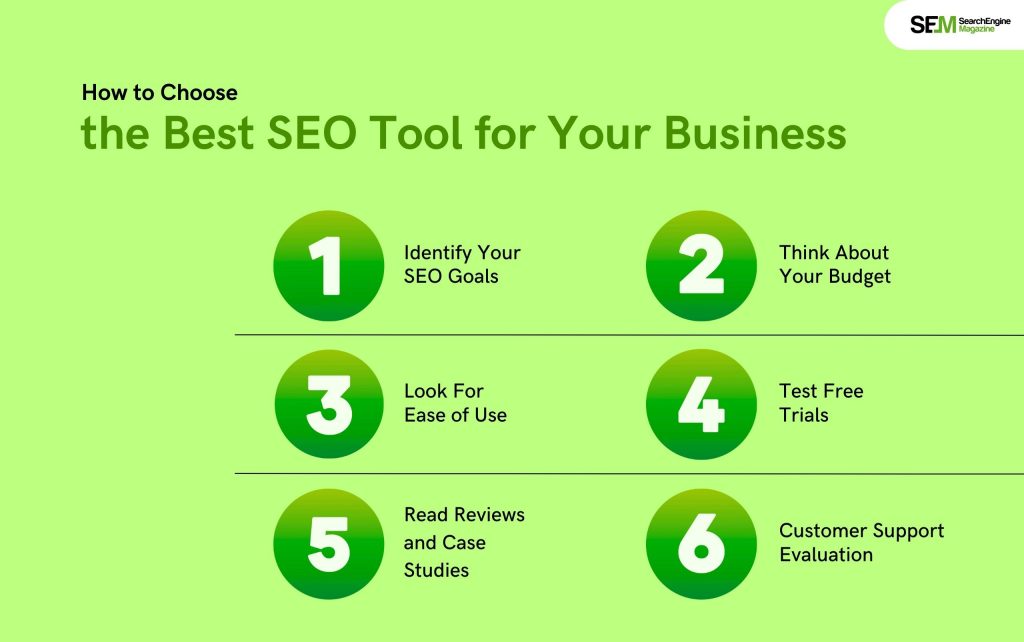 SEM SearchEngine Magazine

How to Choose
the Best SEO Tool for Your Business

1 Identify Your SEO Goals

2 Think About Your Budget

3 Look For Ease of Use

4 Test Free Trials

5 Read Reviews and Case Studies

6 Customer Support Evaluation